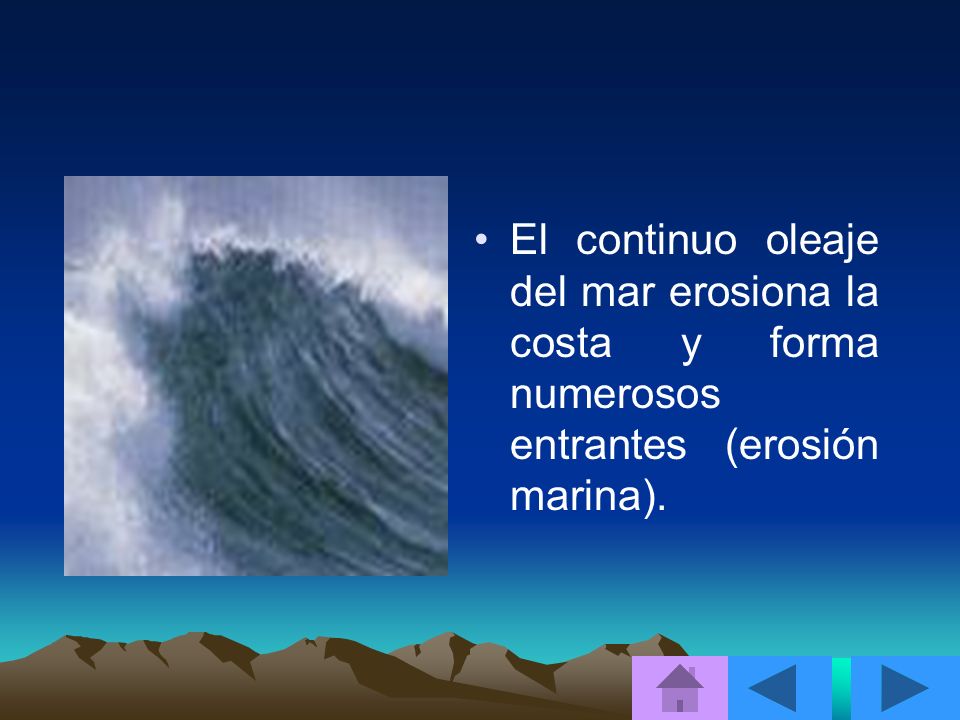 • El continuo oleaje del mar erosiona la costa y forma numerosos entrantes (erosión marina).